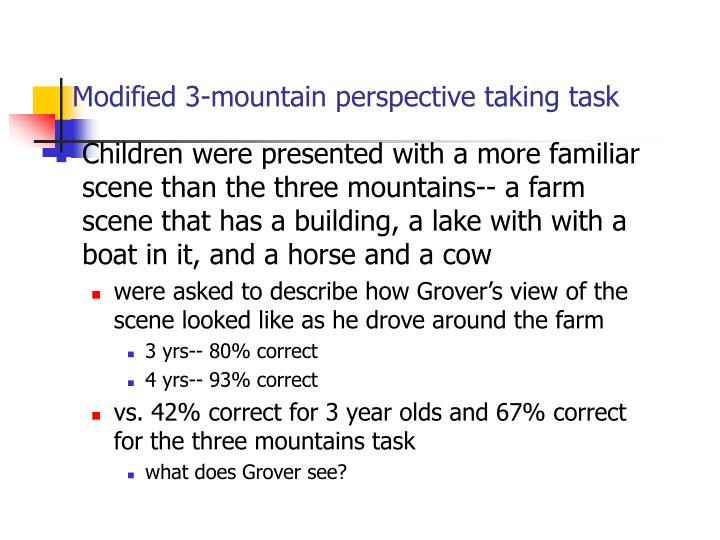 Modified 3-mountain perspective taking task

Children were presented with a more familiar scene than the three mountains-- a farm scene that has a building, a lake with with a boat in it, and a horse and a cow

were asked to describe how Grover's view of the scene looked like as he drove around the farm

3 yrs-- 80% correct

4 yrs-- 93% correct

vs. 42% correct for 3 year olds and 67% correct for the three mountains task

what does Grover see?